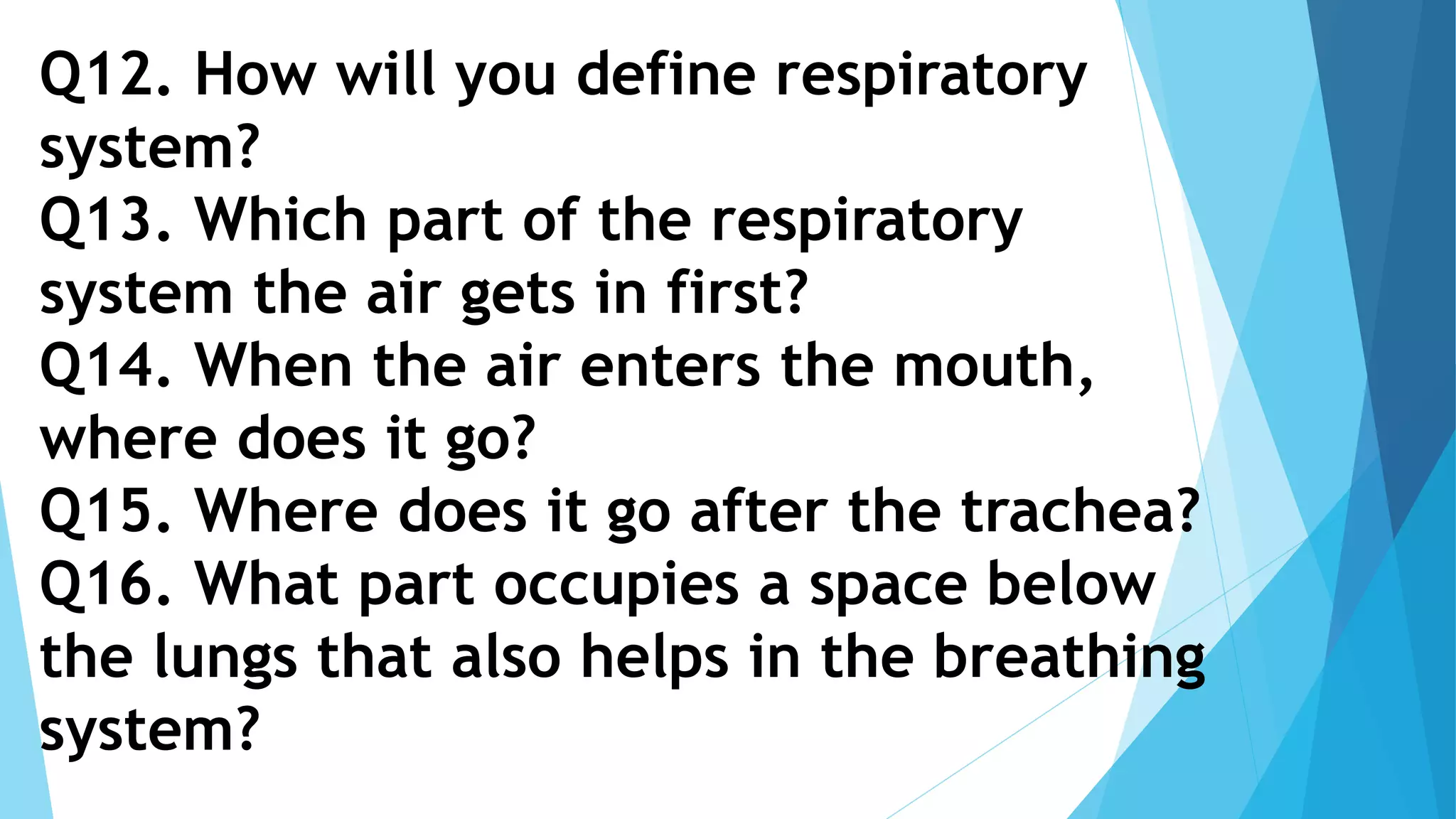 Q12. How will you define respiratory system?
Q13. Which part of the respiratory system the air gets in first?
Q14. When the air enters the mouth, where does it go?
Q15. Where does it go after the trachea?
Q16. What part occupies a space below the lungs that also helps in the breathing system?